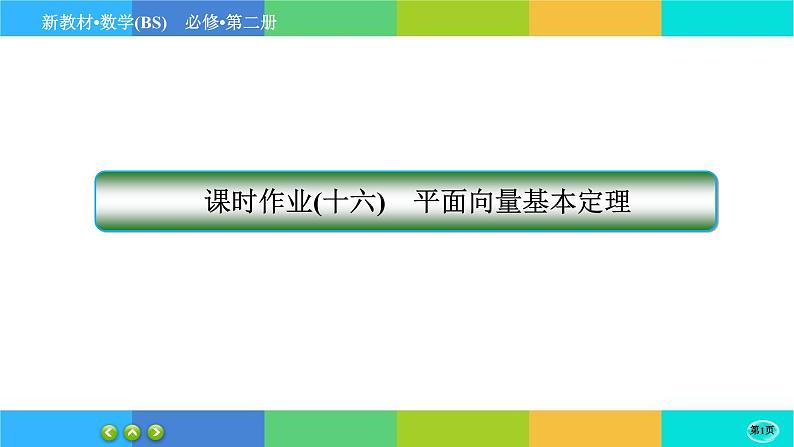 新教材•数学(BS)　必修•第二册

课时作业(十六)　平面向量基本定理

第1页